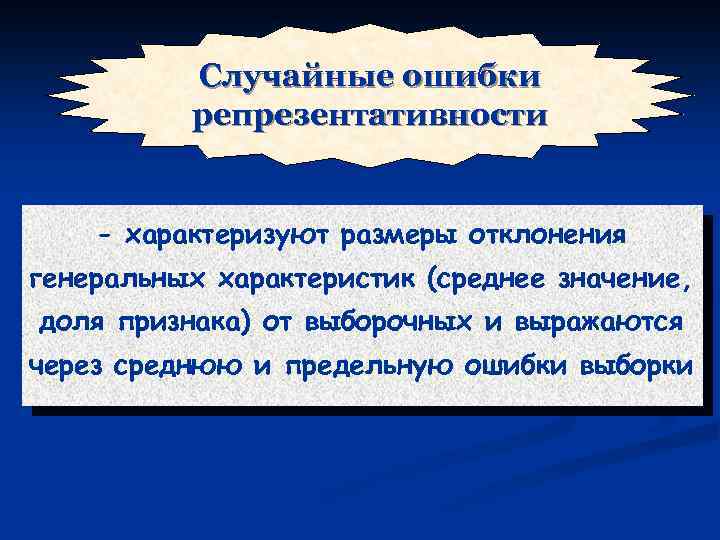 Случайные ошибки репрезентативности

– характеризуют размеры отклонения генеральных характеристик (среднее значение, доля признака) от выборочных и выражаются через среднюю и предельную ошибки выборки